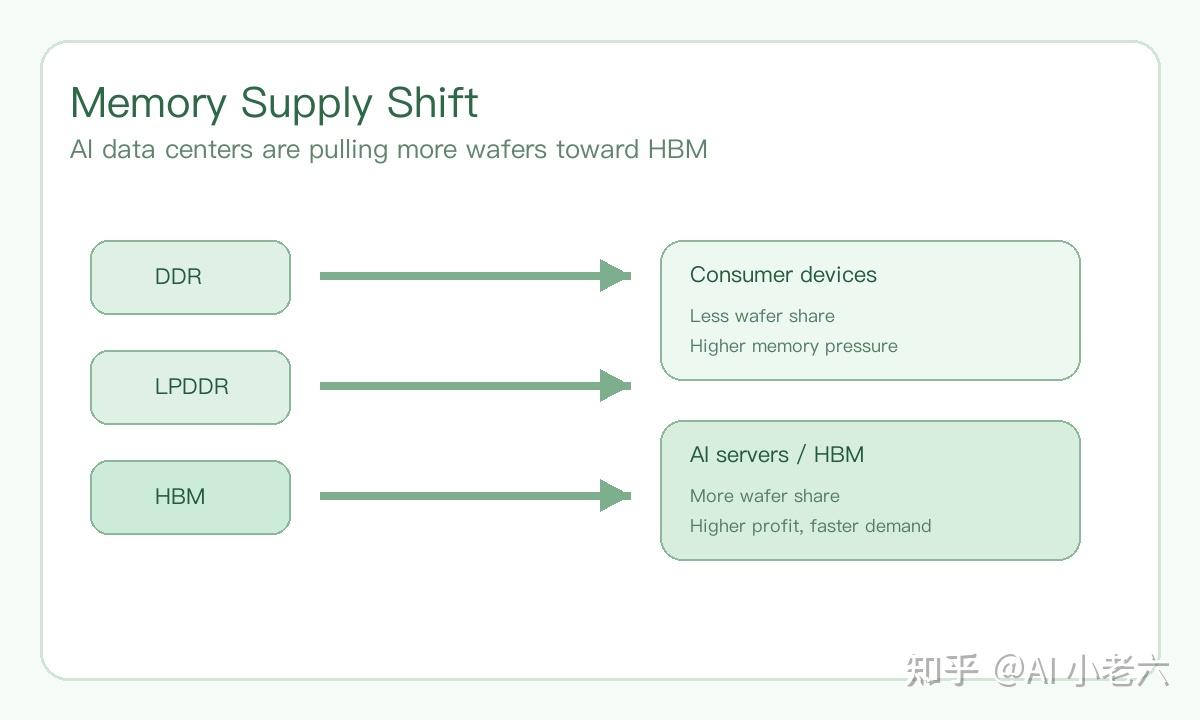 Memory Supply Shift
AI data centers are pulling more wafers toward HBM

DDR

LPDDR

HBM

Consumer devices
Less wafer share
Higher memory pressure

AI servers / HBM
More wafer share
Higher profit, faster demand

知乎 @AI小老六